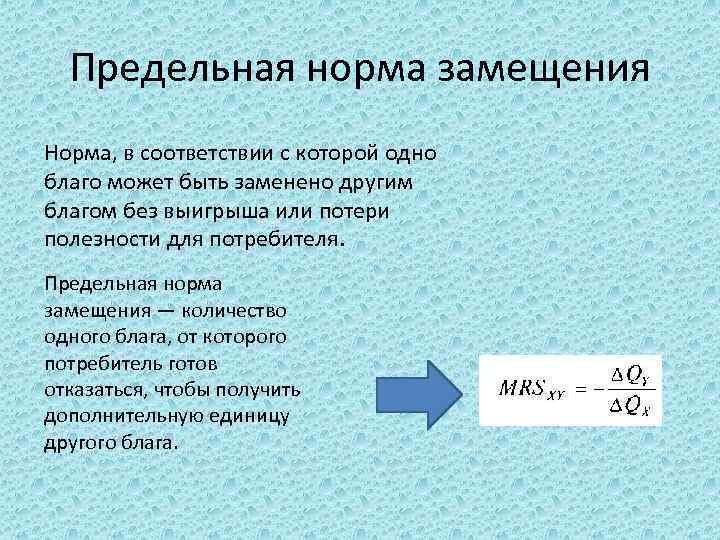 Предельная норма замещения

Норма, в соответствии с которой одно благо может быть заменено другим благом без выигрыша или потери полезности для потребителя.

Предельная норма замещения — количество одного блага, от которого потребитель готов отказаться, чтобы получить дополнительную единицу другого блага.

$MRS_{XY} = -\frac{\Delta Q_Y}{\Delta Q_X}$